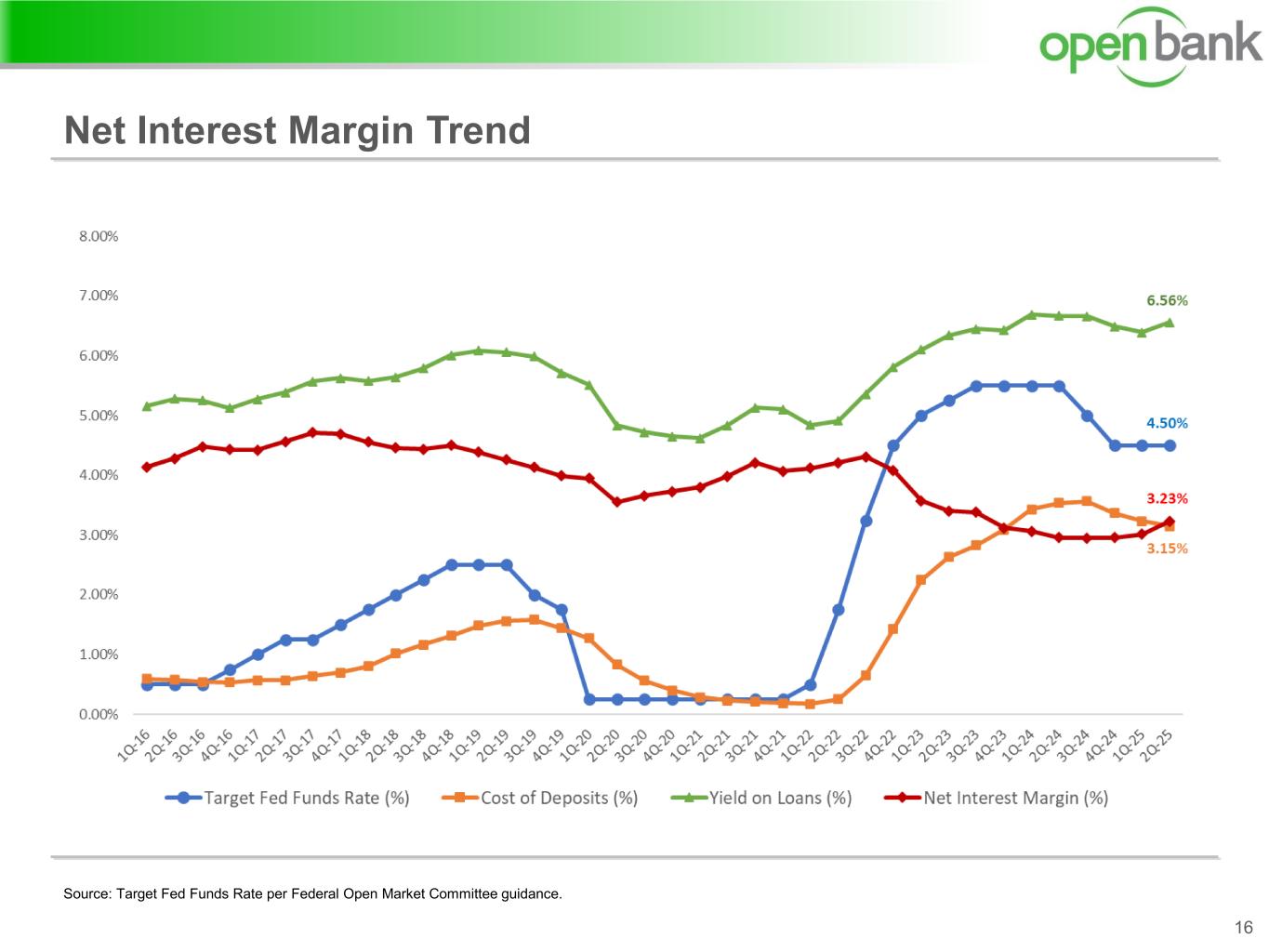 open bank

Net Interest Margin Trend

8.00%
7.00%
6.00%
5.00%
4.00%
3.00%
2.00%
1.00%
0.00%

6.56%
4.50%
3.23%
3.15%

1Q-16 2Q-16 3Q-16 4Q-16 1Q-17 2Q-17 3Q-17 4Q-17 1Q-18 2Q-18 3Q-18 4Q-18 1Q-19 2Q-19 3Q-19 4Q-19 1Q-20 2Q-20 3Q-20 4Q-20 1Q-21 2Q-21 3Q-21 4Q-21 1Q-22 2Q-22 3Q-22 4Q-22 1Q-23 2Q-23 3Q-23 4Q-23 1Q-24 2Q-24 3Q-24 4Q-24 1Q-25 2Q-25

Target Fed Funds Rate (%) Cost of Deposits (%) Yield on Loans (%) Net Interest Margin (%)

Source: Target Fed Funds Rate per Federal Open Market Committee guidance.

16